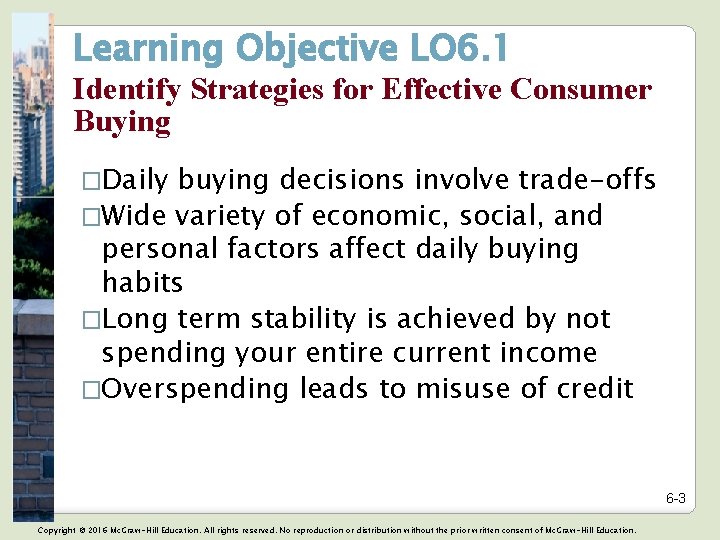 Learning Objective LO6.1
Identify Strategies for Effective Consumer Buying

□Daily buying decisions involve trade-offs
□Wide variety of economic, social, and personal factors affect daily buying habits
□Long term stability is achieved by not spending your entire current income
□Overspending leads to misuse of credit

6-3

Copyright © 2016 McGraw-Hill Education. All rights reserved. No reproduction or distribution without the prior written consent of McGraw-Hill Education.